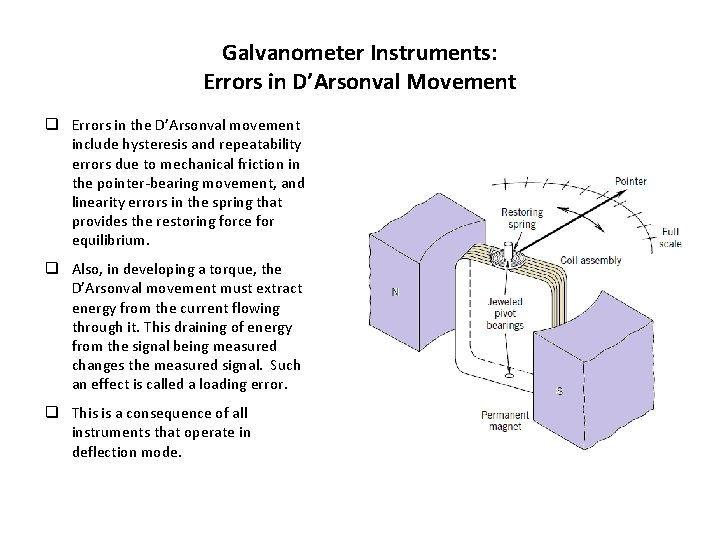 Galvanometer Instruments:
Errors in D'Arsonval Movement

❑ Errors in the D'Arsonval movement include hysteresis and repeatability errors due to mechanical friction in the pointer-bearing movement, and linearity errors in the spring that provides the restoring force for equilibrium.

❑ Also, in developing a torque, the D'Arsonval movement must extract energy from the current flowing through it. This draining of energy from the signal being measured changes the measured signal. Such an effect is called a loading error.

❑ This is a consequence of all instruments that operate in deflection mode.

Pointer
Restoring spring
Full scale
Coil assembly
N
Jeweled pivot bearings
S
Permanent magnet